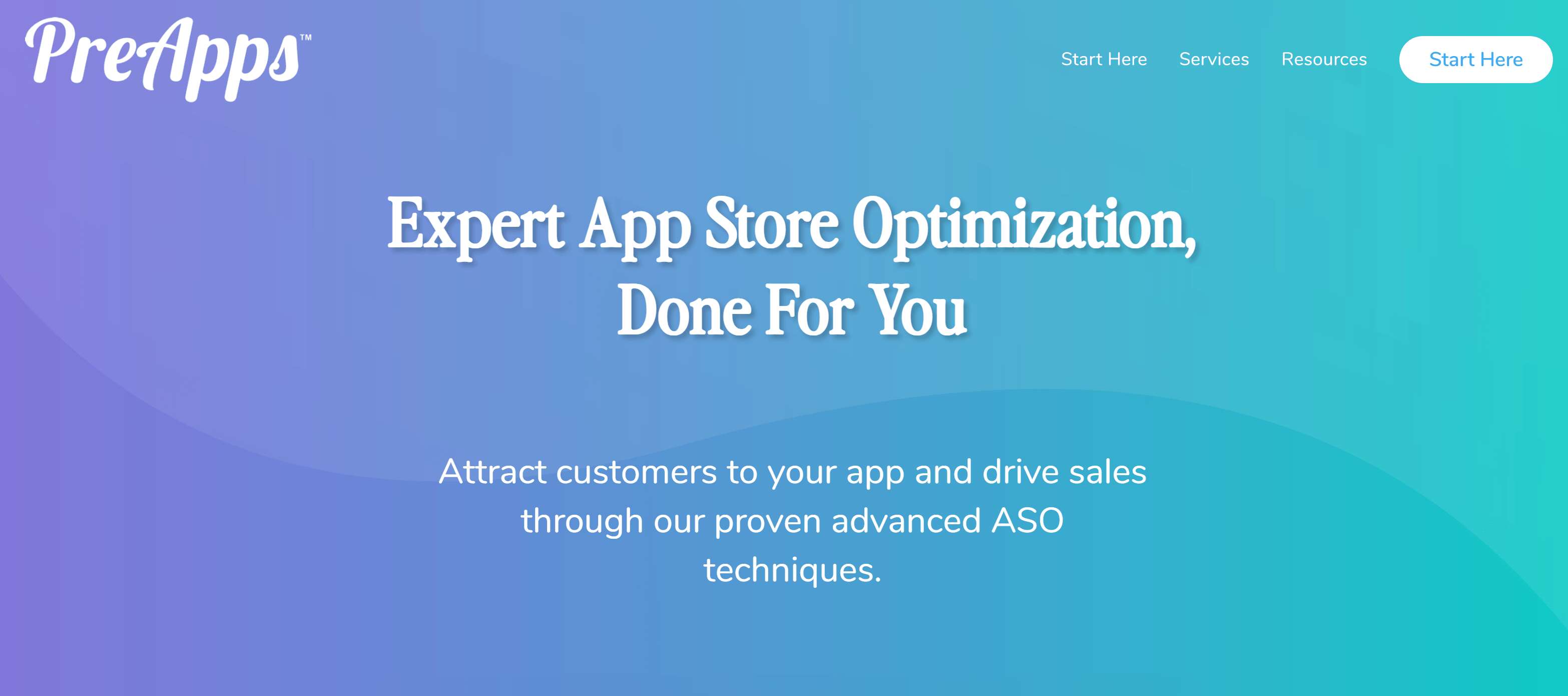 PreApps™

Start Here Services Resources Start Here

Expert App Store Optimization, Done For You

Attract customers to your app and drive sales through our proven advanced ASO techniques.